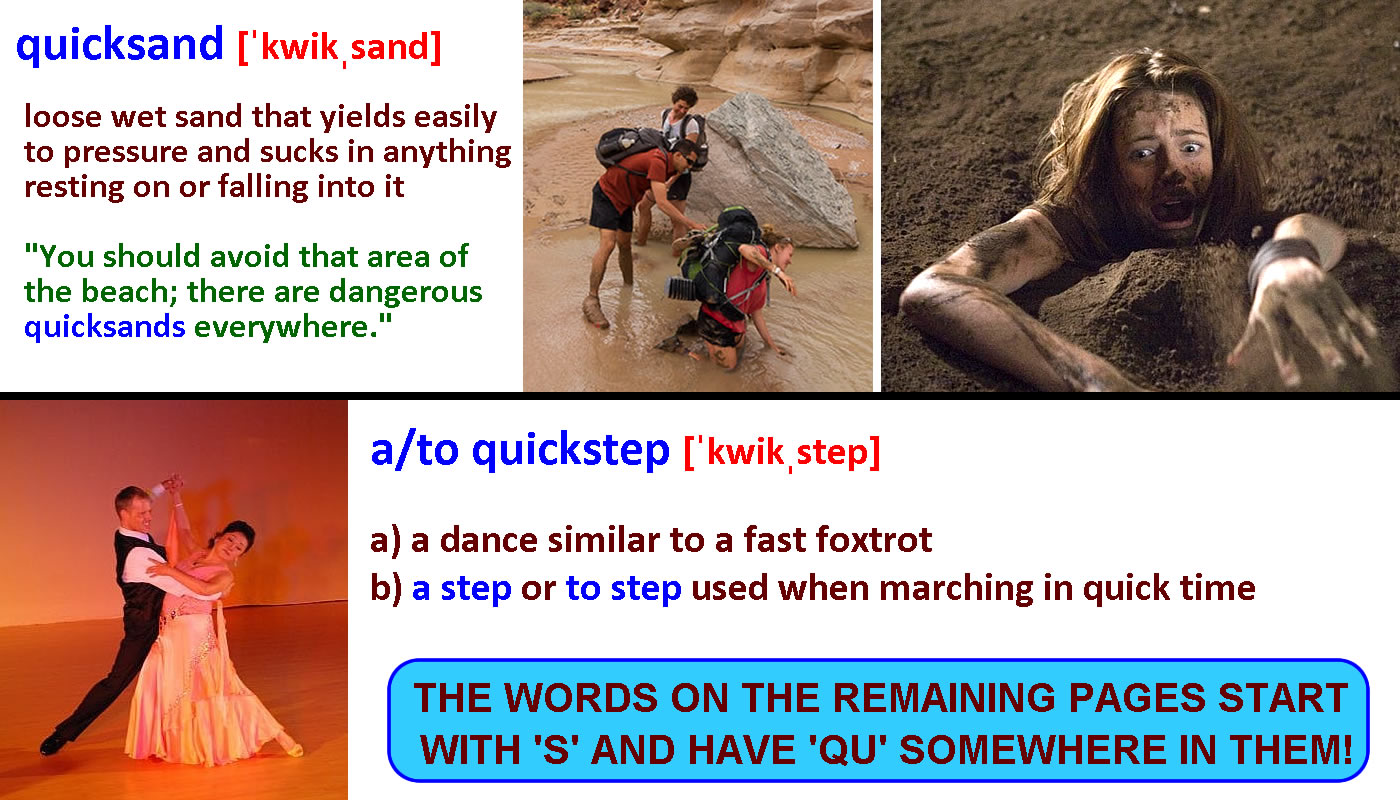 quicksand [ˈkwikˌsand]

loose wet sand that yields easily to pressure and sucks in anything resting on or falling into it

"You should avoid that area of the beach; there are dangerous quicksands everywhere."

a/to quickstep [ˈkwikˌstep]

a) a dance similar to a fast foxtrot
b) a step or to step used when marching in quick time

THE WORDS ON THE REMAINING PAGES START WITH 'S' AND HAVE 'QU' SOMEWHERE IN THEM!